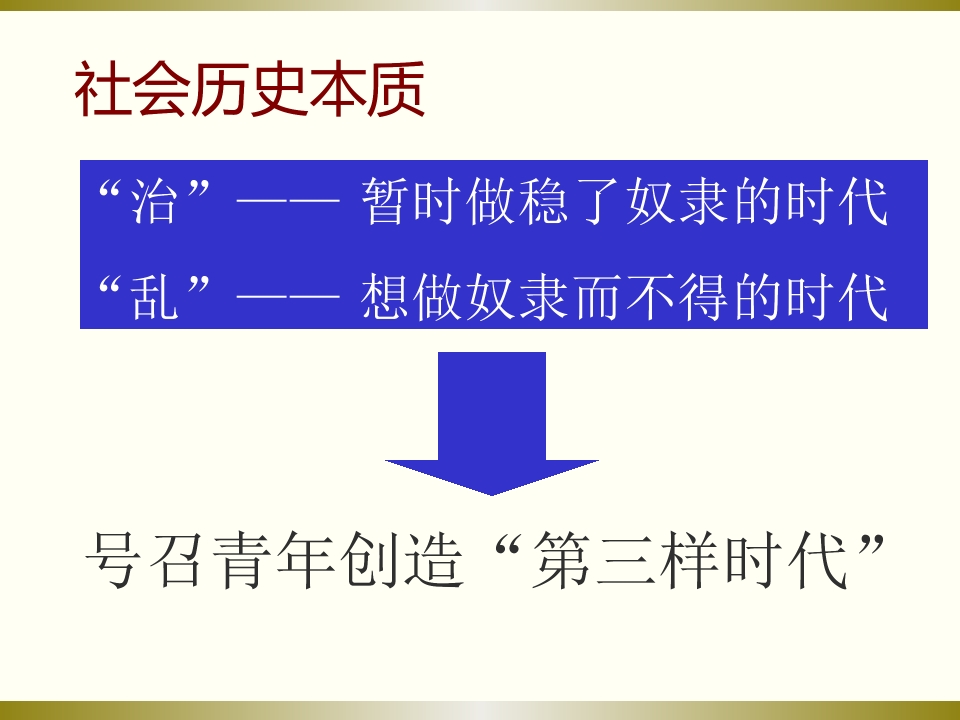 社会历史本质

“治”—— 暂时做稳了奴隶的时代
“乱”—— 想做奴隶而不得的时代

号召青年创造“第三样时代”